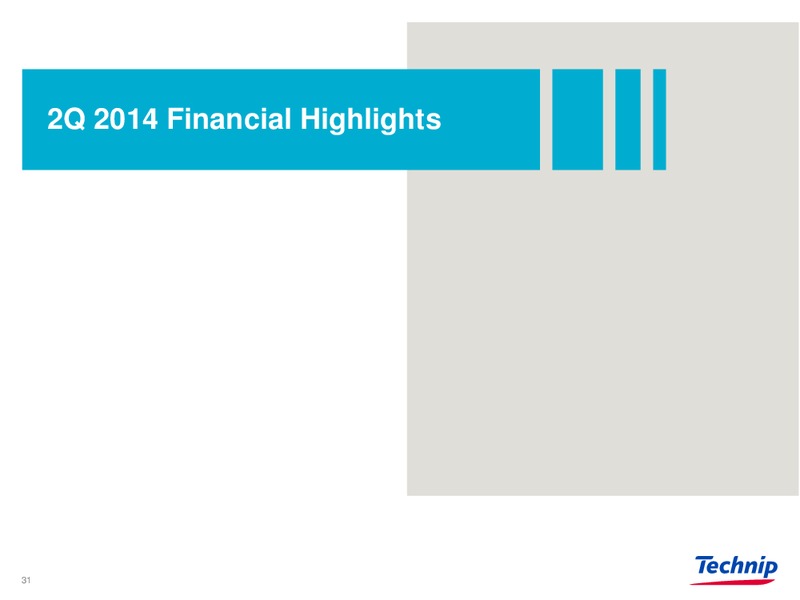 2Q 2014 Financial Highlights

31

Technip